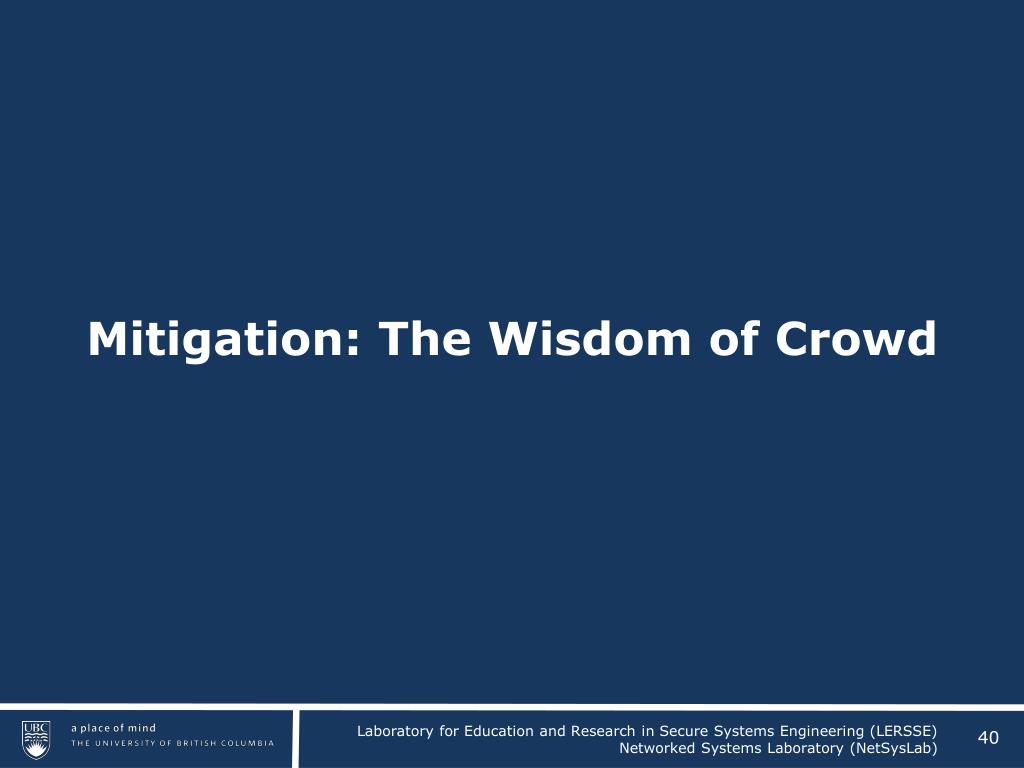 Mitigation: The Wisdom of Crowd

UBC a place of mind
THE UNIVERSITY OF BRITISH COLUMBIA

Laboratory for Education and Research in Secure Systems Engineering (LERSSE)
Networked Systems Laboratory (NetSysLab)

40